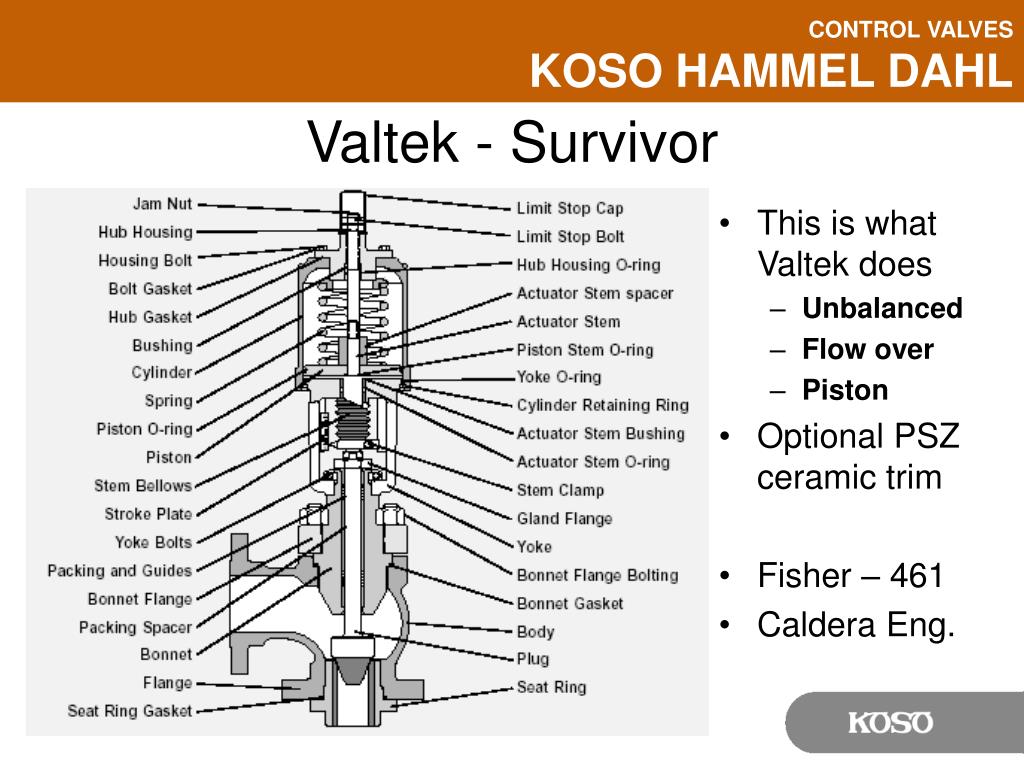 CONTROL VALVES
KOSO HAMMEL DAHL

Valtek - Survivor

Jam Nut
Hub Housing
Housing Bolt
Bolt Gasket
Hub Gasket
Bushing
Cylinder
Spring
Piston O-ring
Piston
Stem Bellows
Stroke Plate
Yoke Bolts
Packing and Guides
Bonnet Flange
Packing Spacer
Bonnet
Flange
Seat Ring Gasket

Limit Stop Cap
Limit Stop Bolt
Hub Housing O-ring
Actuator Stem spacer
Actuator Stem
Piston Stem O-ring
Yoke O-ring
Cylinder Retaining Ring
Actuator Stem Bushing
Actuator Stem O-ring
Stem Clamp
Gland Flange
Yoke
Bonnet Flange Bolting
Bonnet Gasket
Body
Plug
Seat Ring

• This is what Valtek does
– Unbalanced
– Flow over
– Piston
• Optional PSZ ceramic trim

• Fisher – 461
• Caldera Eng.

KOSO